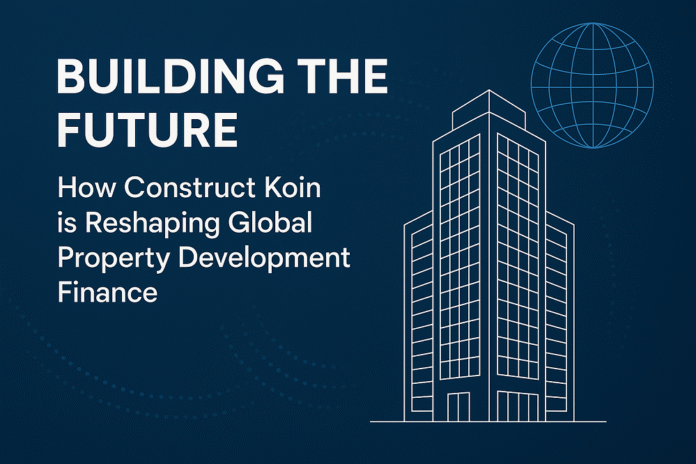 BUILDING THE FUTURE

How Construct Koin is Reshaping Global Property Development Finance